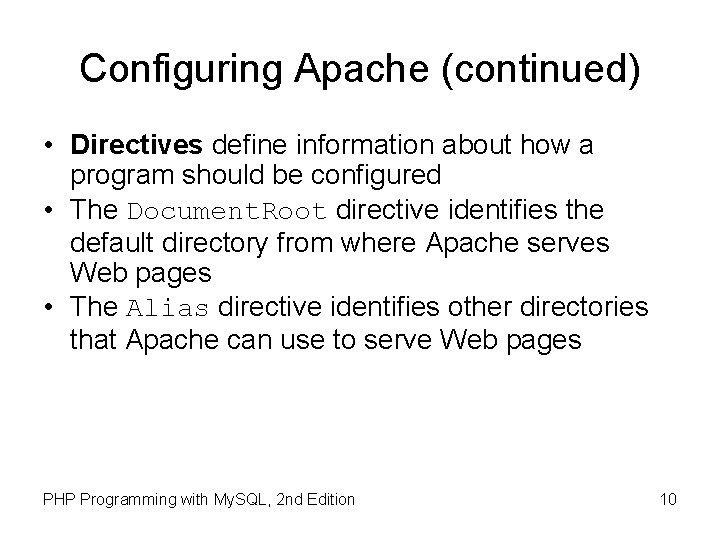 Configuring Apache (continued)

• Directives define information about how a program should be configured
• The DocumentRoot directive identifies the default directory from where Apache serves Web pages
• The Alias directive identifies other directories that Apache can use to serve Web pages

PHP Programming with MySQL, 2nd Edition

10